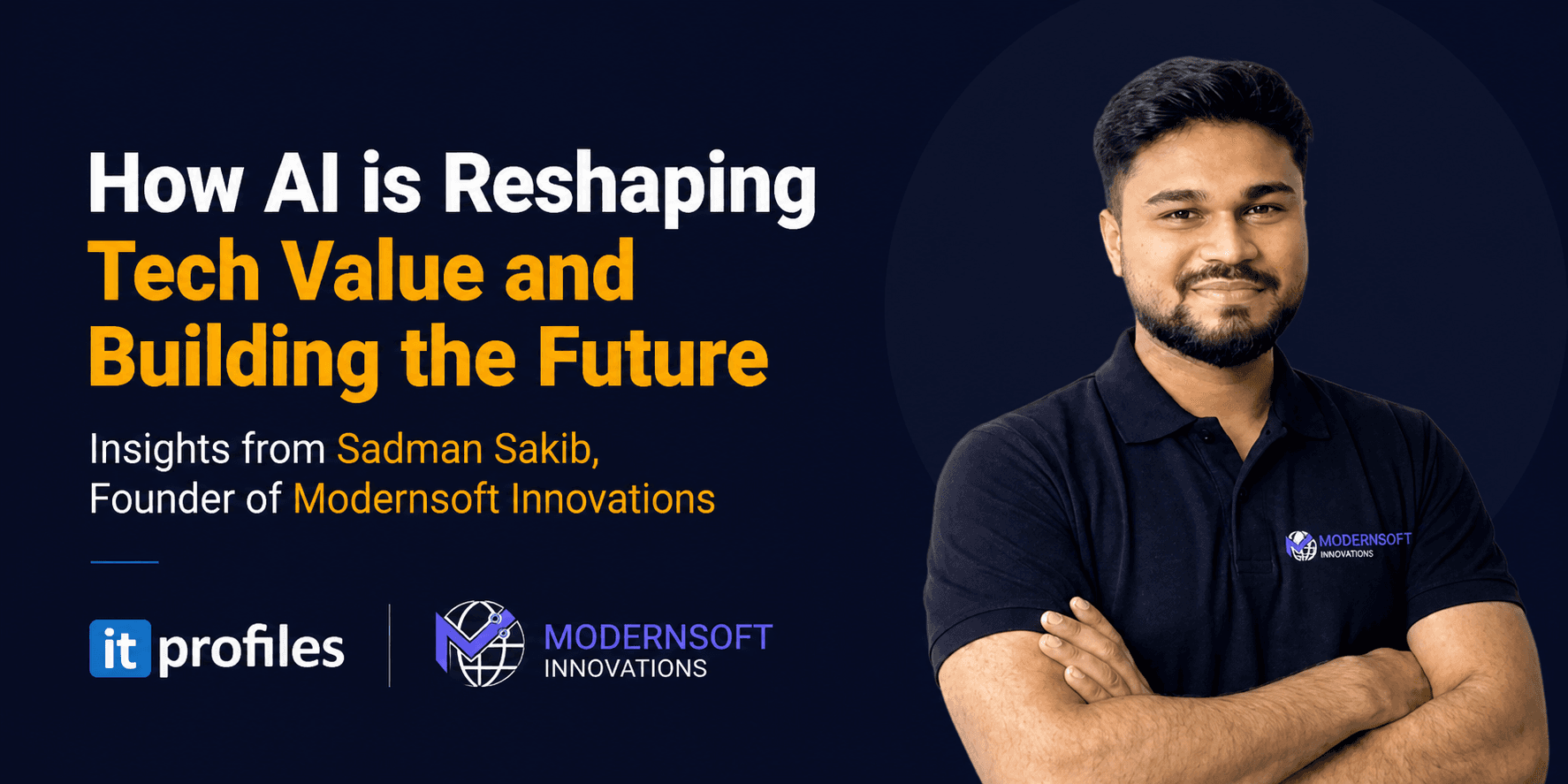 How AI is Reshaping Tech Value and Building the Future

Insights from Sadman Sakib, Founder of Modernsoft Innovations

it profiles

MODERNSOFT INNOVATIONS

MODERNSOFT INNOVATIONS